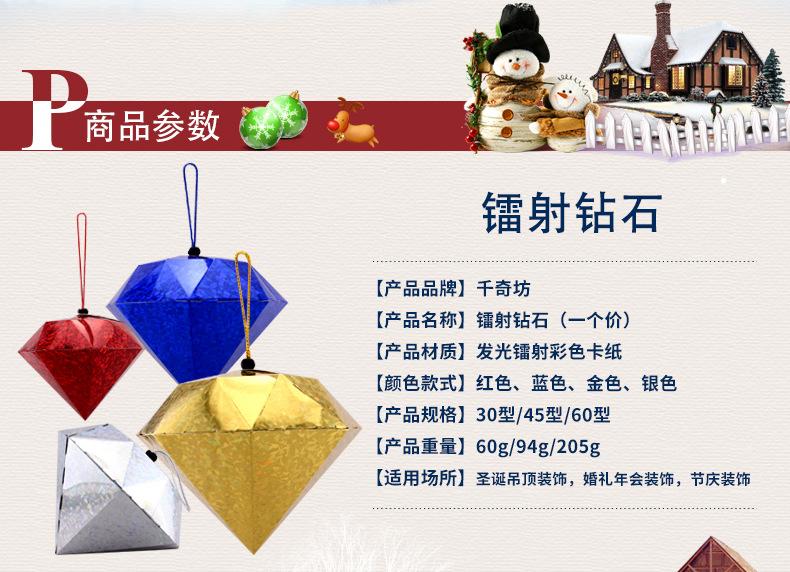 P 商品参数

镭射钻石

【产品品牌】千奇坊
【产品名称】镭射钻石（一个价）
【产品材质】发光镭射彩色卡纸
【颜色款式】红色、蓝色、金色、银色
【产品规格】30型/45型/60型
【产品重量】60g/94g/205g
【适用场所】圣诞吊顶装饰，婚礼年会装饰，节庆装饰